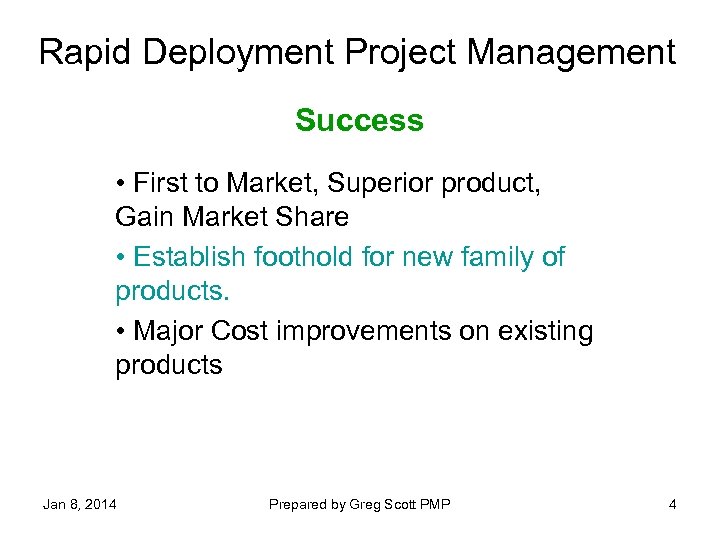 Rapid Deployment Project Management

Success

• First to Market, Superior product, Gain Market Share

• Establish foothold for new family of products.

• Major Cost improvements on existing products

Jan 8, 2014

Prepared by Greg Scott PMP

4